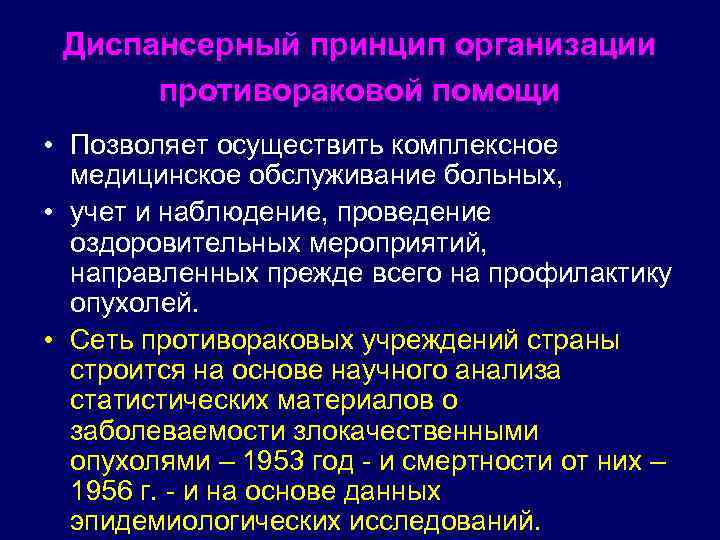 Диспансерный принцип организации противораковой помощи

• Позволяет осуществить комплексное медицинское обслуживание больных,
• учет и наблюдение, проведение оздоровительных мероприятий, направленных прежде всего на профилактику опухолей.
• Сеть противораковых учреждений страны строится на основе научного анализа статистических материалов о заболеваемости злокачественными опухолями – 1953 год - и смертности от них – 1956 г. - и на основе данных эпидемиологических исследований.